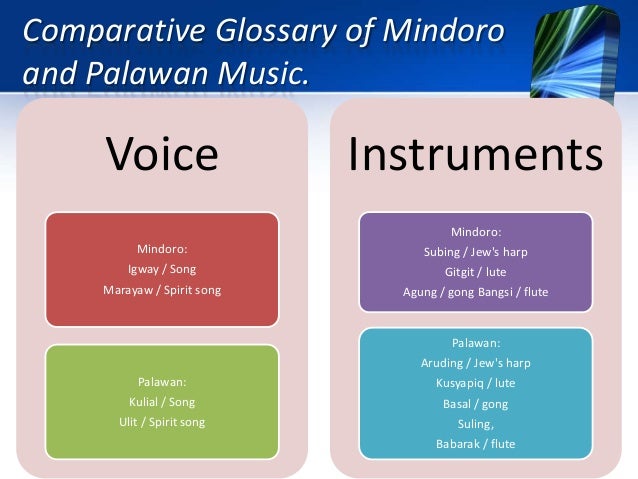 Comparative Glossary of Mindoro and Palawan Music.

Voice

Mindoro:
Igway / Song
Marayaw / Spirit song

Palawan:
Kulial / Song
Ulit / Spirit song

Instruments

Mindoro:
Subing / Jew's harp
Gitgit / lute
Agung / gong Bangsi / flute

Palawan:
Aruding / Jew's harp
Kusyapiq / lute
Basal / gong
Suling,
Babarak / flute